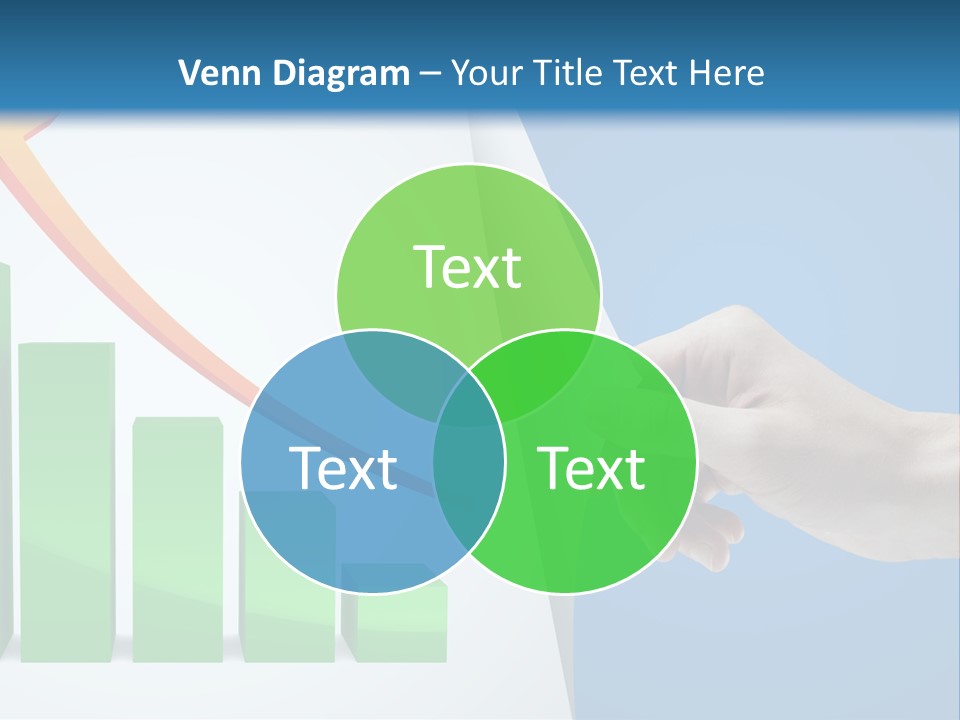 Venn Diagram – Your Title Text Here

Text

Text

Text